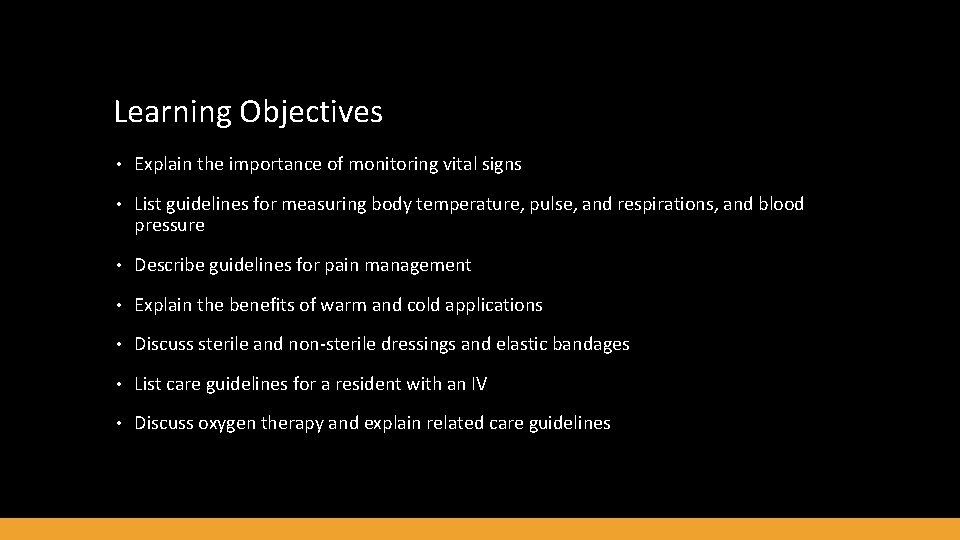 Learning Objectives

• Explain the importance of monitoring vital signs

• List guidelines for measuring body temperature, pulse, and respirations, and blood pressure

• Describe guidelines for pain management

• Explain the benefits of warm and cold applications

• Discuss sterile and non-sterile dressings and elastic bandages

• List care guidelines for a resident with an IV

• Discuss oxygen therapy and explain related care guidelines